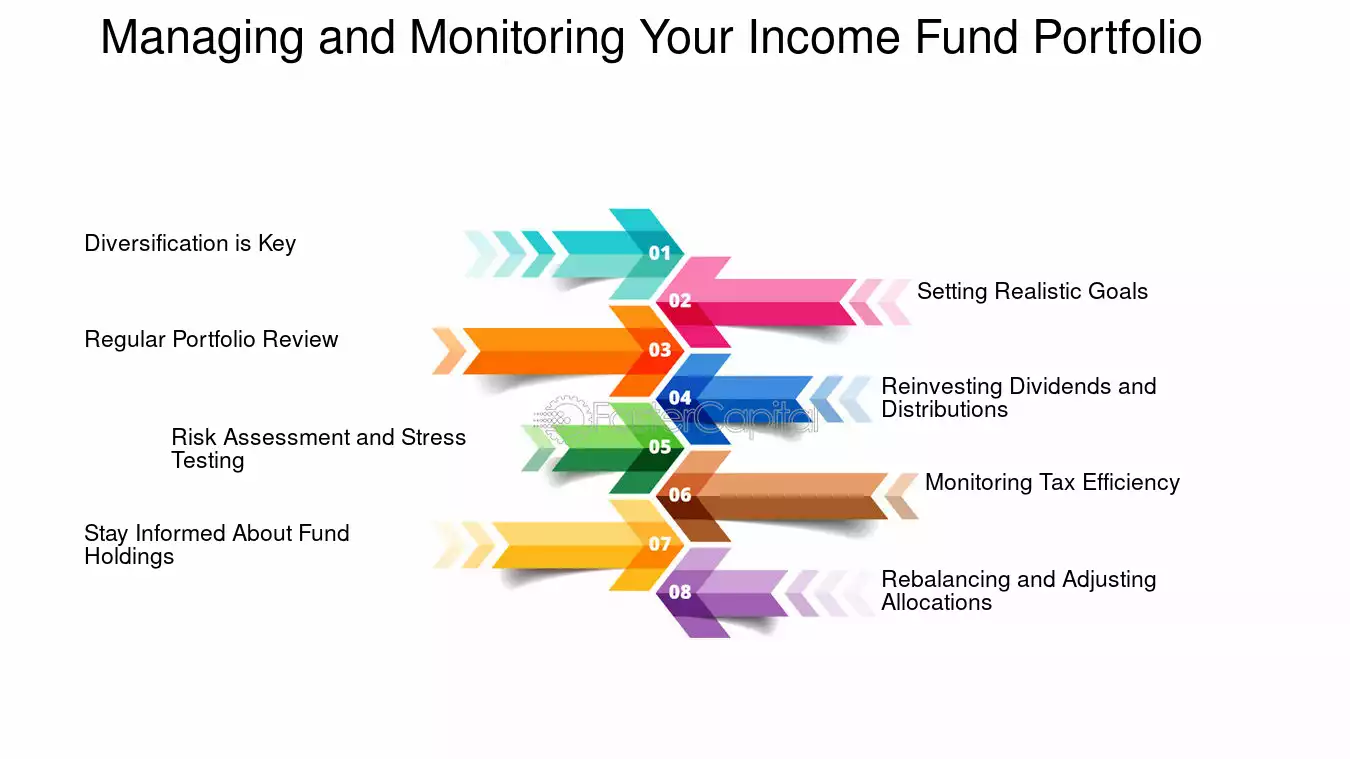 Managing and Monitoring Your Income Fund Portfolio

Diversification is Key

01

02

Setting Realistic Goals

Regular Portfolio Review

03

04

Reinvesting Dividends and Distributions

FasterCapital

Risk Assessment and Stress Testing

05

06

Monitoring Tax Efficiency

Stay Informed About Fund Holdings

07

08

Rebalancing and Adjusting Allocations